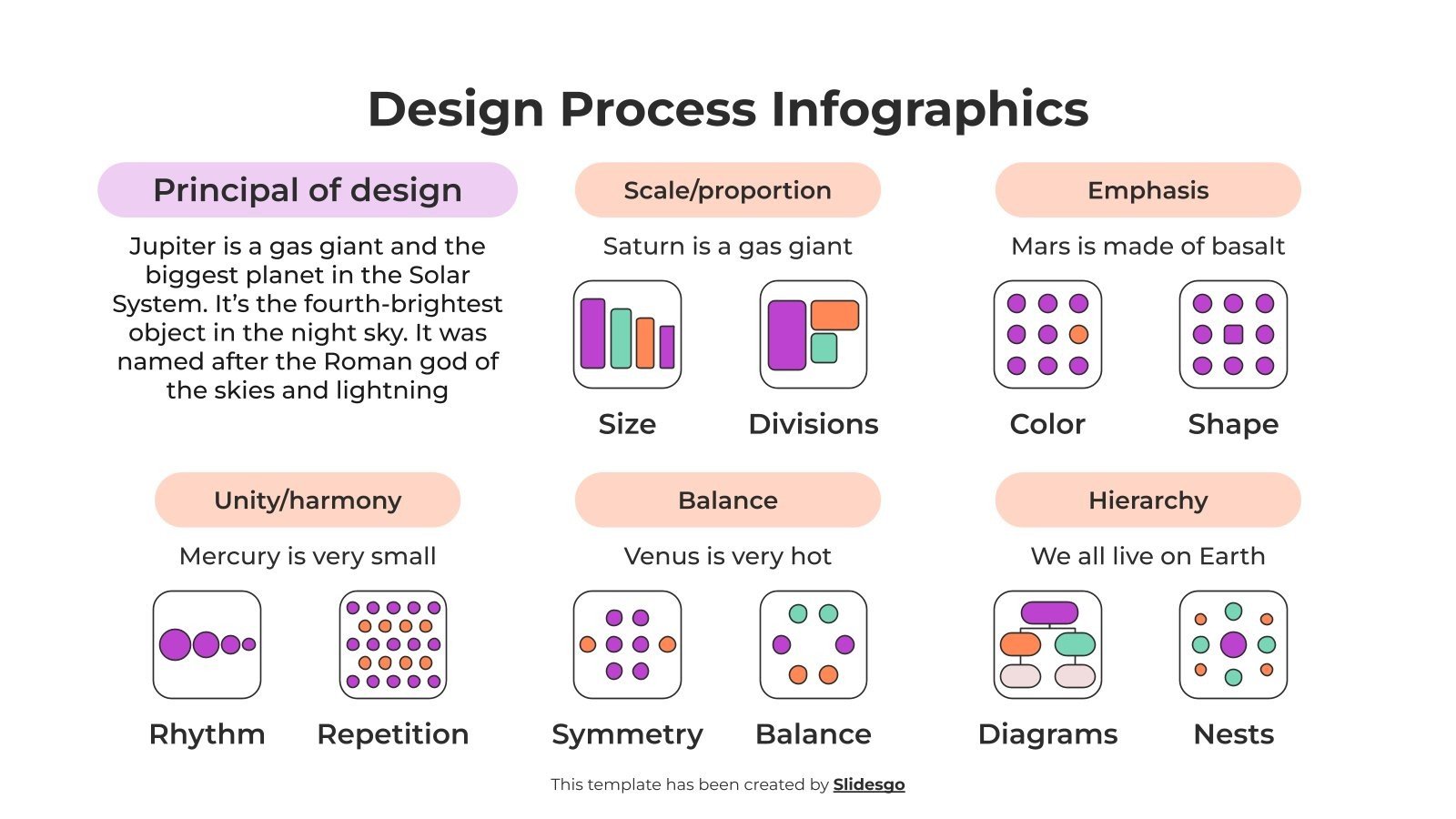 Design Process Infographics

Principal of design

Jupiter is a gas giant and the biggest planet in the Solar System. It's the fourth-brightest object in the night sky. It was named after the Roman god of the skies and lightning

Scale/proportion

Saturn is a gas giant

Size

Divisions

Emphasis

Mars is made of basalt

Color

Shape

Unity/harmony

Mercury is very small

Rhythm

Repetition

Balance

Venus is very hot

Symmetry

Balance

Hierarchy

We all live on Earth

Diagrams

Nests

This template has been created by Slidesgo